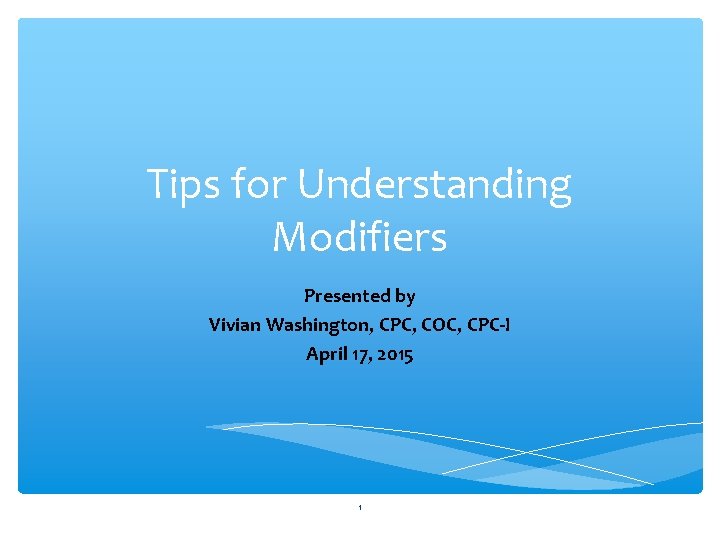 Tips for Understanding Modifiers

Presented by
Vivian Washington, CPC, COC, CPC-I
April 17, 2015

1